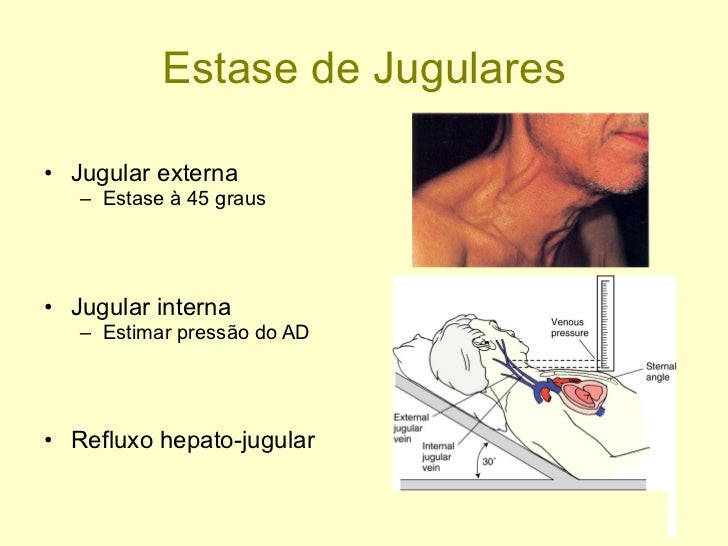 Estase de Jugulares

• Jugular externa
– Estase à 45 graus

• Jugular interna
– Estimar pressão do AD

• Refluxo hepato-jugular

Venous pressure

Sternal angle

External jugular vein

Internal jugular vein

30°